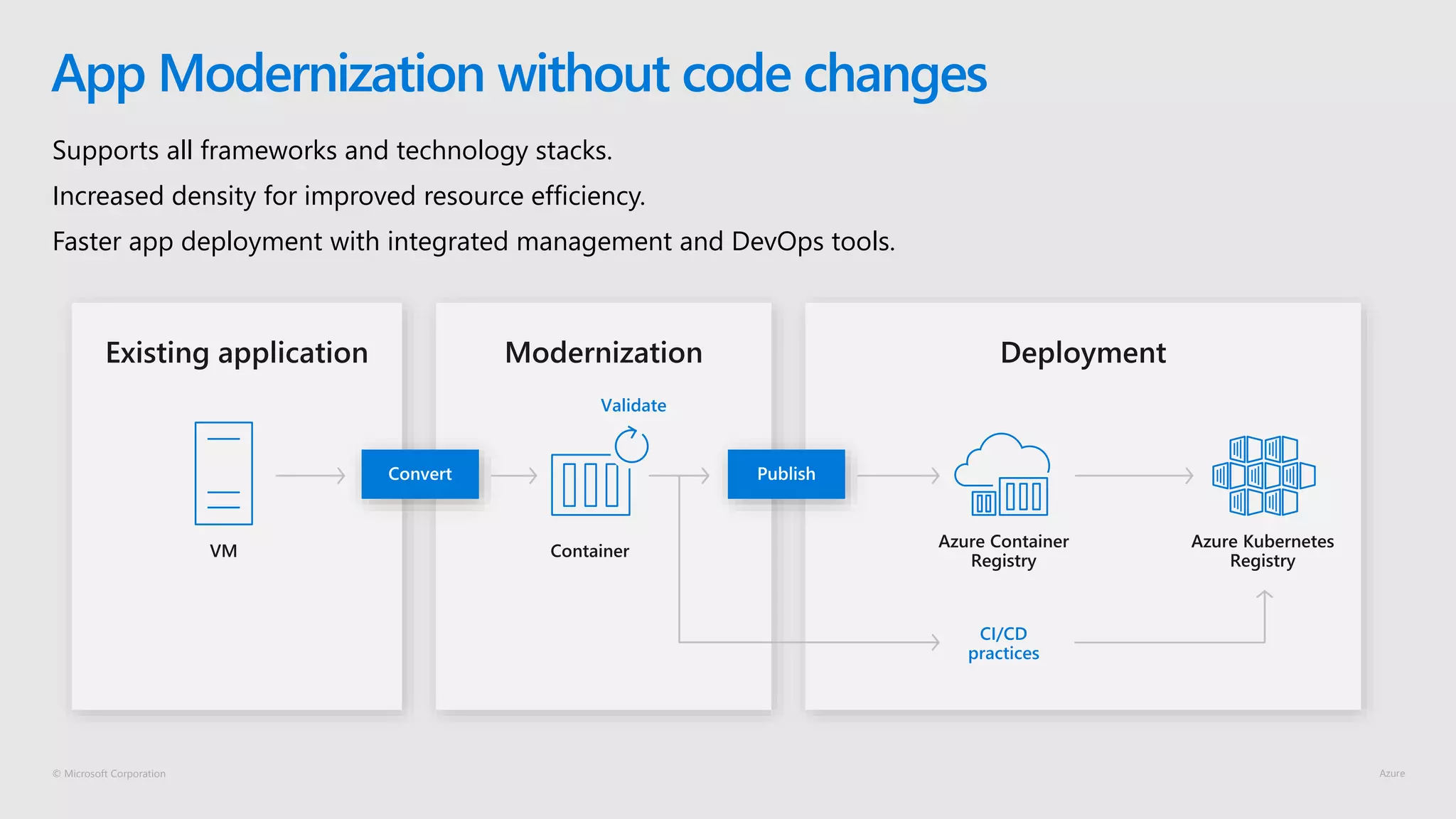 App Modernization without code changes

Supports all frameworks and technology stacks.

Increased density for improved resource efficiency.

Faster app deployment with integrated management and DevOps tools.

Existing application

VM

Convert

Modernization

Validate

Container

Publish

Deployment

Azure Container Registry

Azure Kubernetes Registry

CI/CD practices

© Microsoft Corporation

Azure